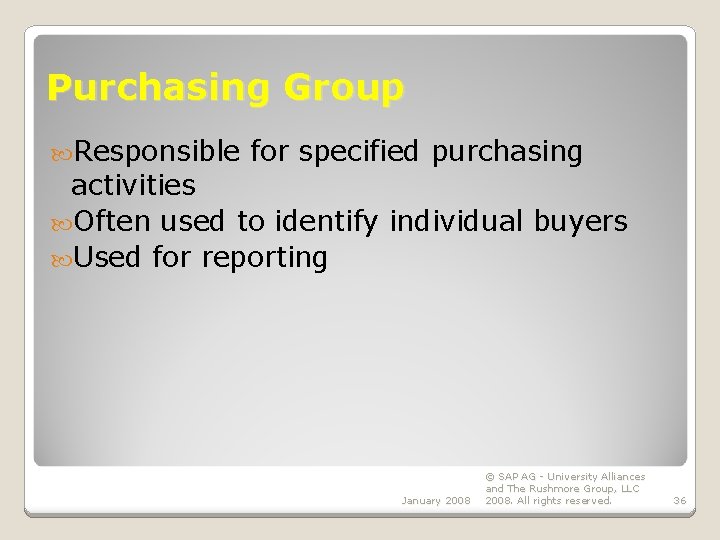 Purchasing Group

Responsible for specified purchasing activities
Often used to identify individual buyers
Used for reporting

January 2008

© SAP AG - University Alliances and The Rushmore Group, LLC 2008. All rights reserved.

36